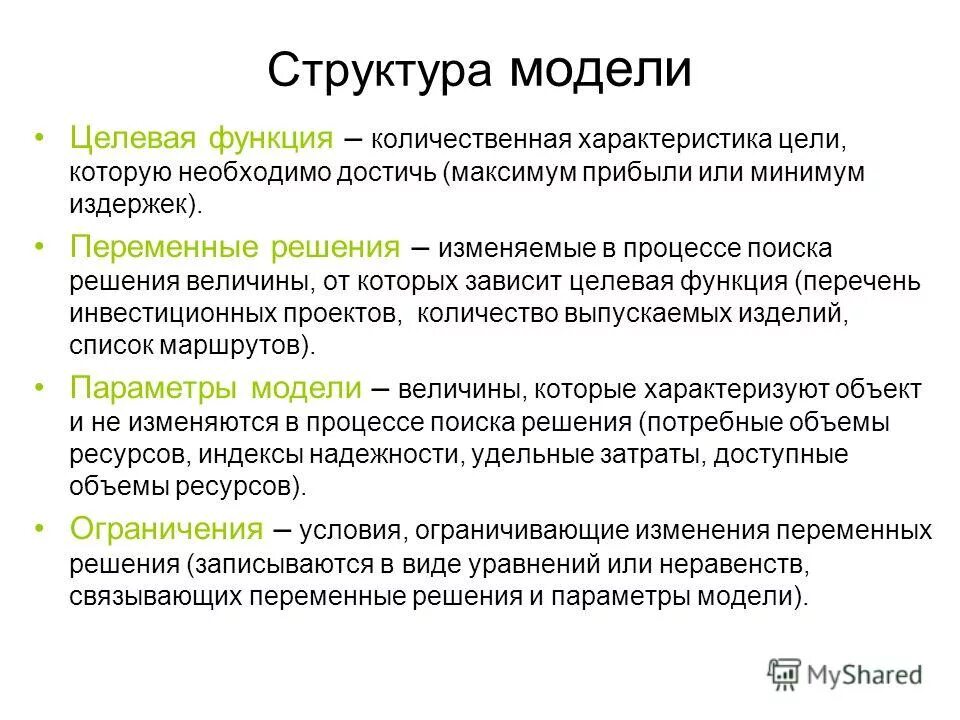 Структура модели

• Целевая функция – количественная характеристика цели, которую необходимо достичь (максимум прибыли или минимум издержек).

• Переменные решения – изменяемые в процессе поиска решения величины, от которых зависит целевая функция (перечень инвестиционных проектов, количество выпускаемых изделий, список маршрутов).

• Параметры модели – величины, которые характеризуют объект и не изменяются в процессе поиска решения (потребные объемы ресурсов, индексы надежности, удельные затраты, доступные объемы ресурсов).

• Ограничения – условия, ограничивающие изменения переменных решения (записываются в виде уравнений или неравенств, связывающих переменные решения и параметры модели).

MyShared